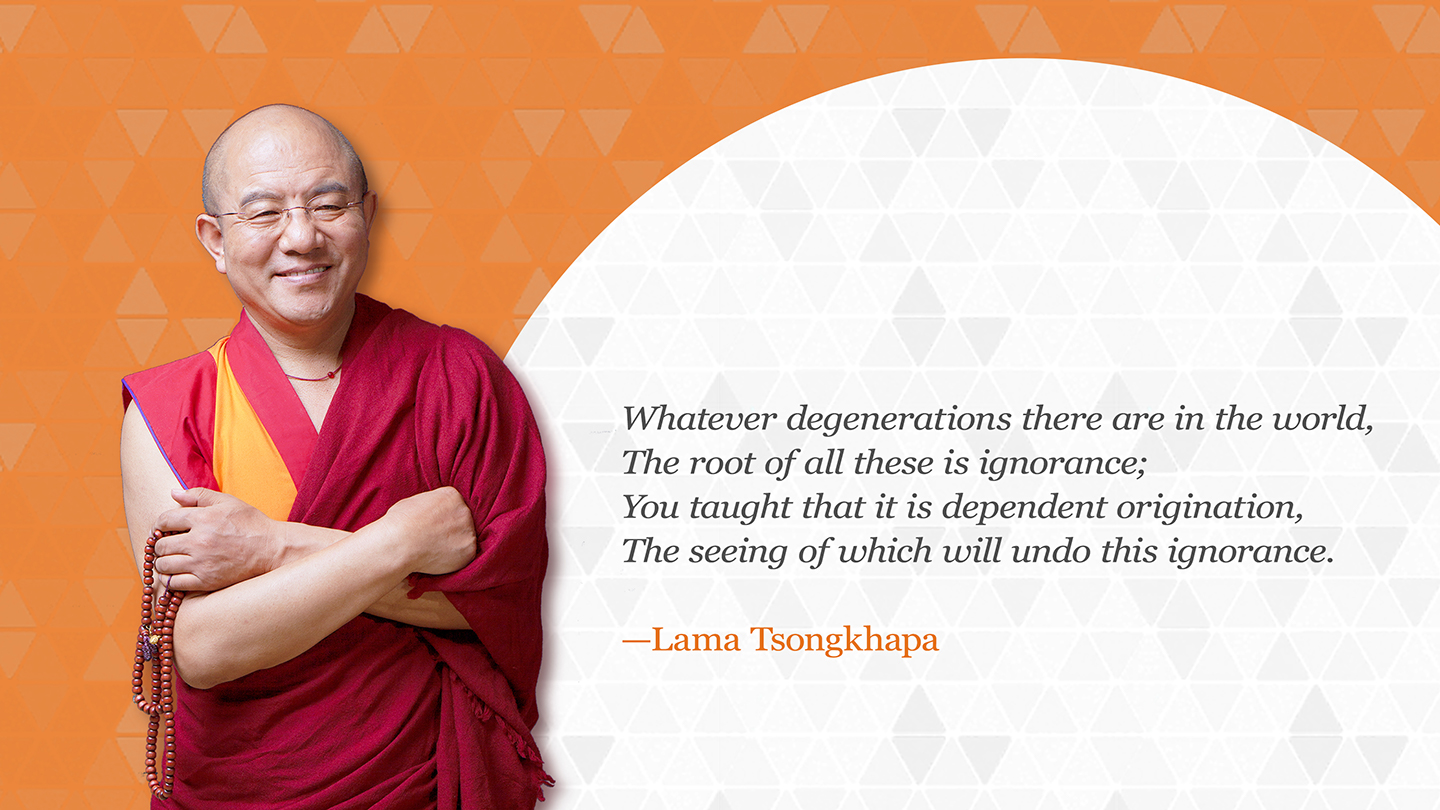 Whatever degenerations there are in the world,
The root of all these is ignorance;
You taught that it is dependent origination,
The seeing of which will undo this ignorance.

—Lama Tsongkhapa